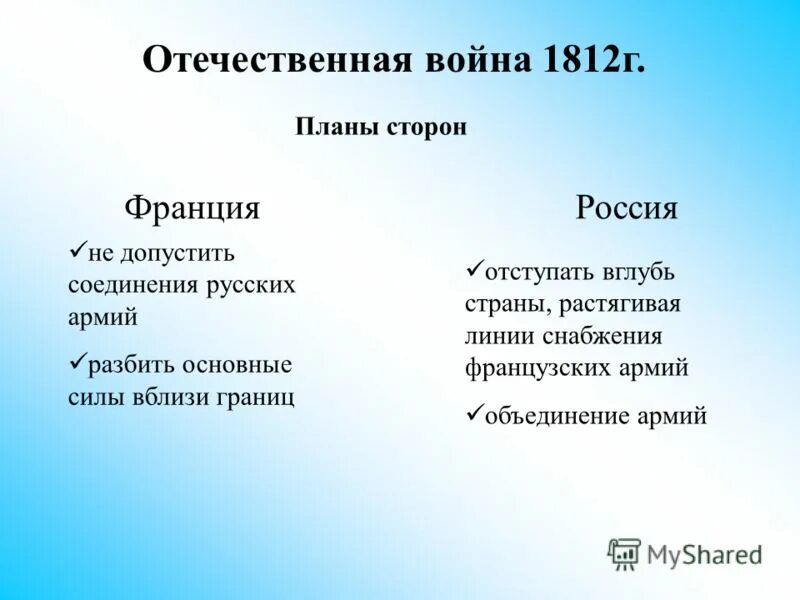 Отечественная война 1812г.

Планы сторон

Франция

✓не допустить соединения русских армий

✓разбить основные силы вблизи границ

Россия

✓отступать вглубь страны, растягивая линии снабжения французских армий

✓объединение армий

MyShared